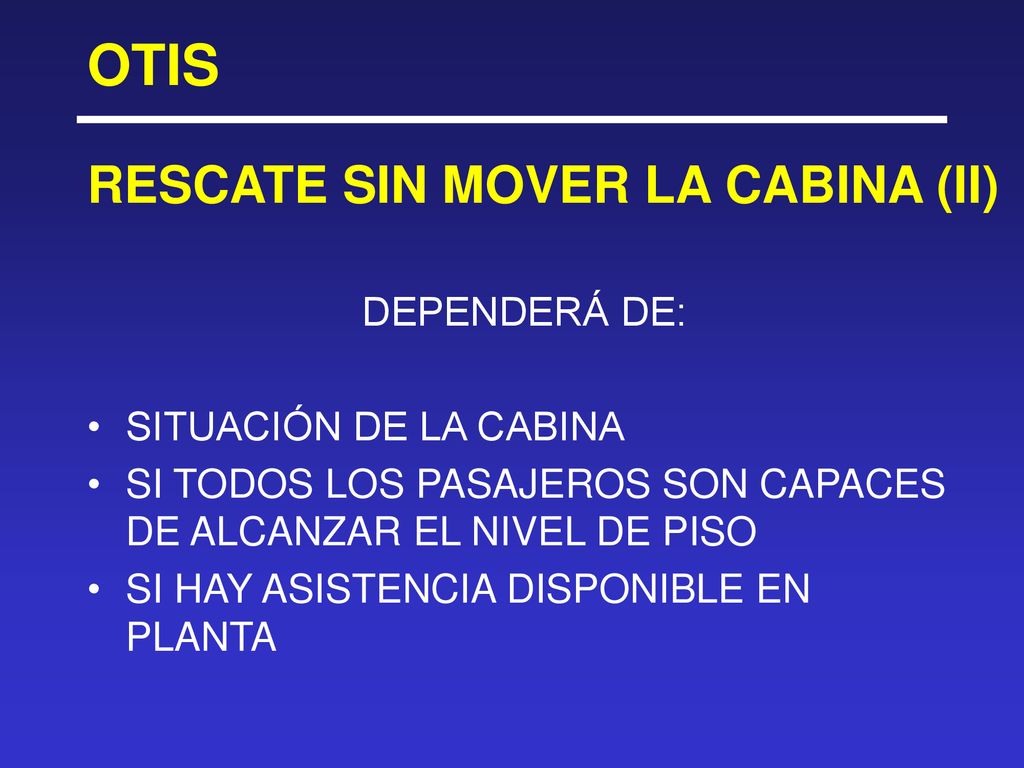 OTIS

RESCATE SIN MOVER LA CABINA (II)

DEPENDERÁ DE:

• SITUACIÓN DE LA CABINA
• SI TODOS LOS PASAJEROS SON CAPACES DE ALCANZAR EL NIVEL DE PISO
• SI HAY ASISTENCIA DISPONIBLE EN PLANTA